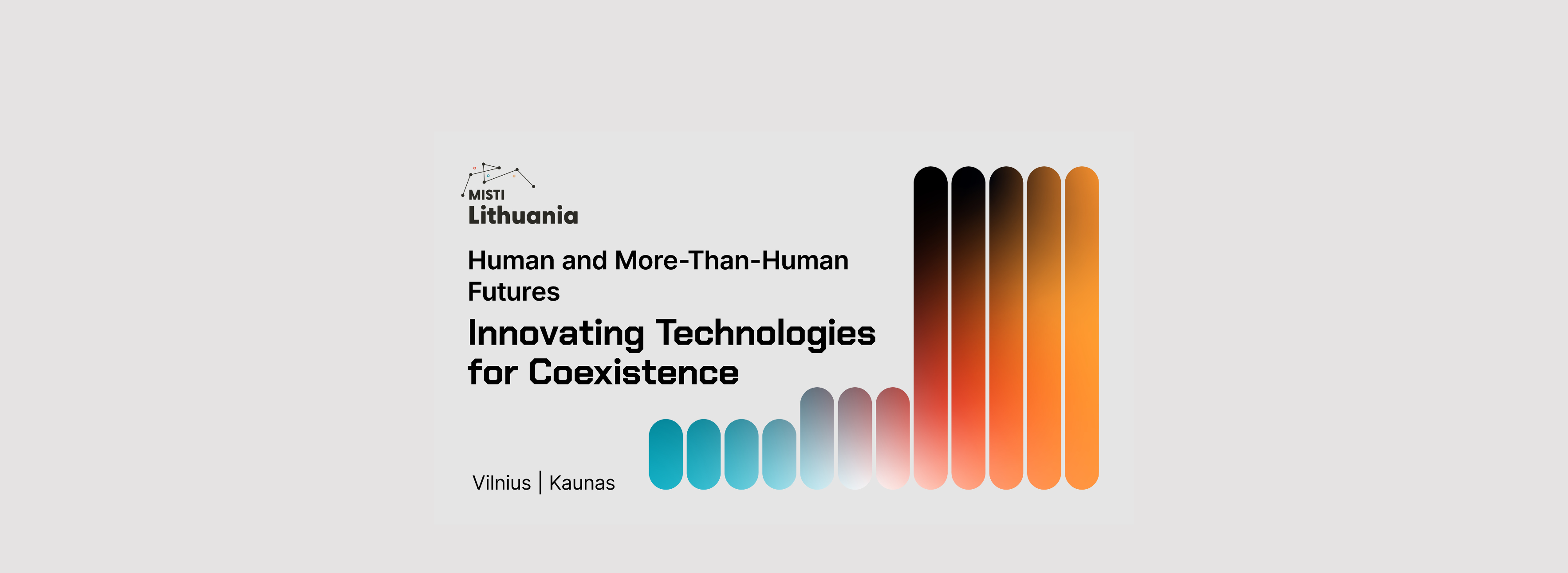 MISTI
Lithuania

Human and More-Than-Human Futures

Innovating Technologies for Coexistence

Vilnius | Kaunas